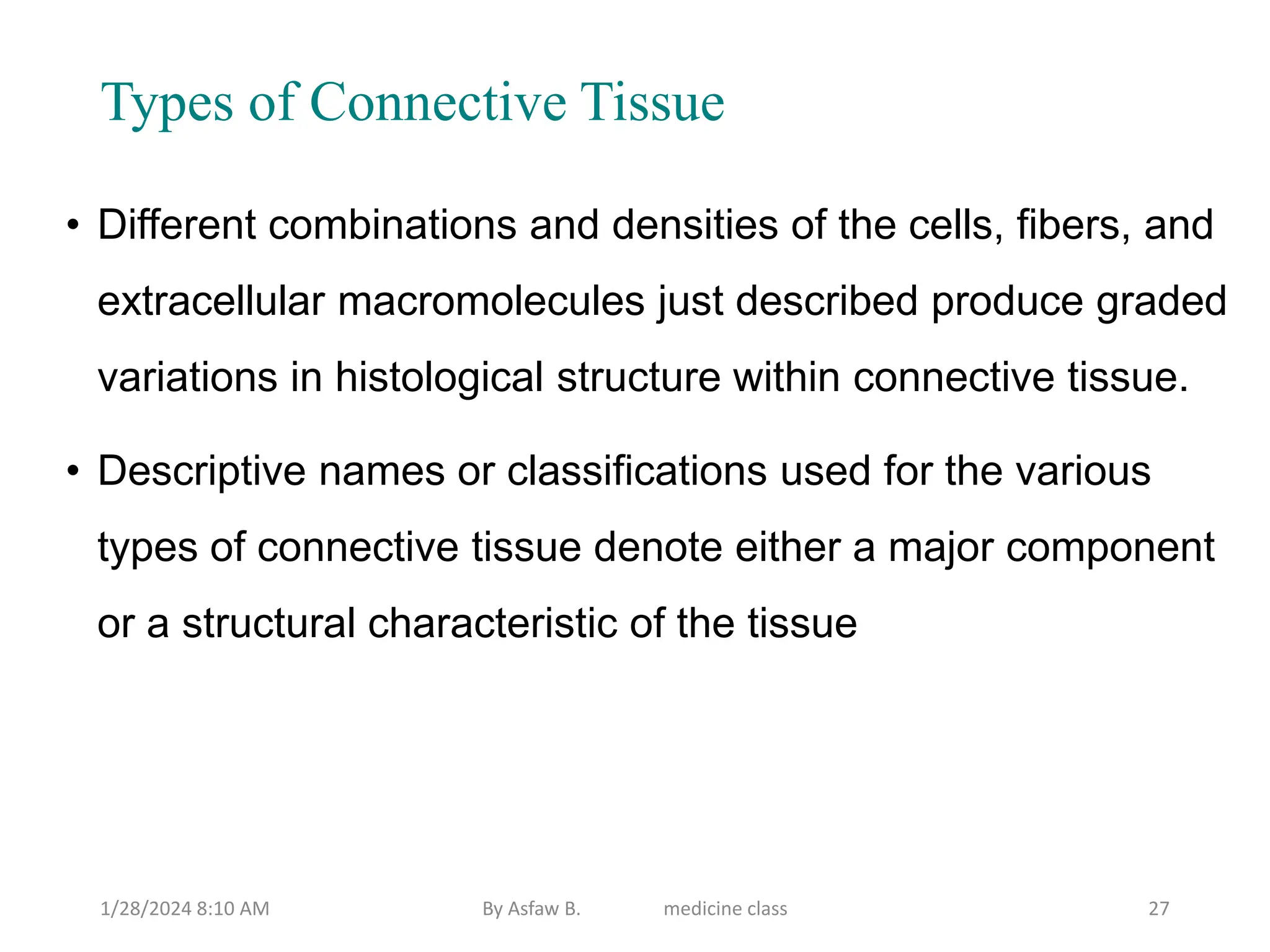 Types of Connective Tissue

• Different combinations and densities of the cells, fibers, and extracellular macromolecules just described produce graded variations in histological structure within connective tissue.

• Descriptive names or classifications used for the various types of connective tissue denote either a major component or a structural characteristic of the tissue

1/28/2024 8:10 AM By Asfaw B. medicine class 27